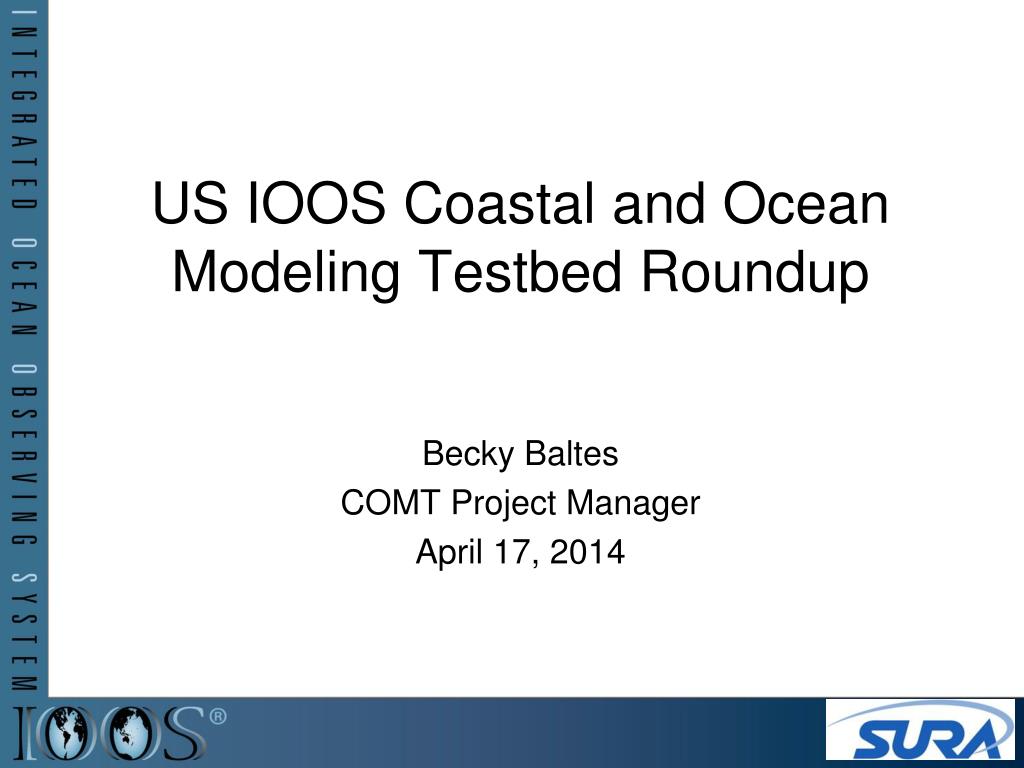 INTEGRATED OCEAN OBSERVING SYSTEM

US IOOS Coastal and Ocean Modeling Testbed Roundup

Becky Baltes
COMT Project Manager
April 17, 2014

IOOS®

SURA